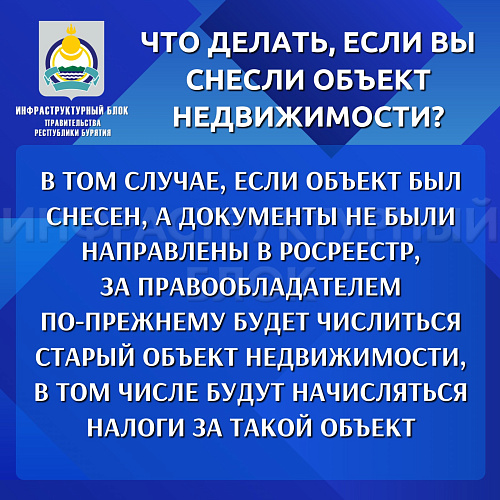 ИНФРАСТРУКТУРНЫЙ БЛОК ПРАВИТЕЛЬСТВА РЕСПУБЛИКИ БУРЯТИЯ

ЧТО ДЕЛАТЬ, ЕСЛИ ВЫ СНЕСЛИ ОБЪЕКТ НЕДВИЖИМОСТИ?

ИНФРАСТРУКТУРНЫЙ БЛОК

В ТОМ СЛУЧАЕ, ЕСЛИ ОБЪЕКТ БЫЛ СНЕСЕН, А ДОКУМЕНТЫ НЕ БЫЛИ НАПРАВЛЕНЫ В РОСРЕЕСТР, ЗА ПРАВООБЛАДАТЕЛЕМ ПО-ПРЕЖНЕМУ БУДЕТ ЧИСЛИТЬСЯ СТАРЫЙ ОБЪЕКТ НЕДВИЖИМОСТИ, В ТОМ ЧИСЛЕ БУДУТ НАЧИСЛЯТЬСЯ НАЛОГИ ЗА ТАКОЙ ОБЪЕКТ